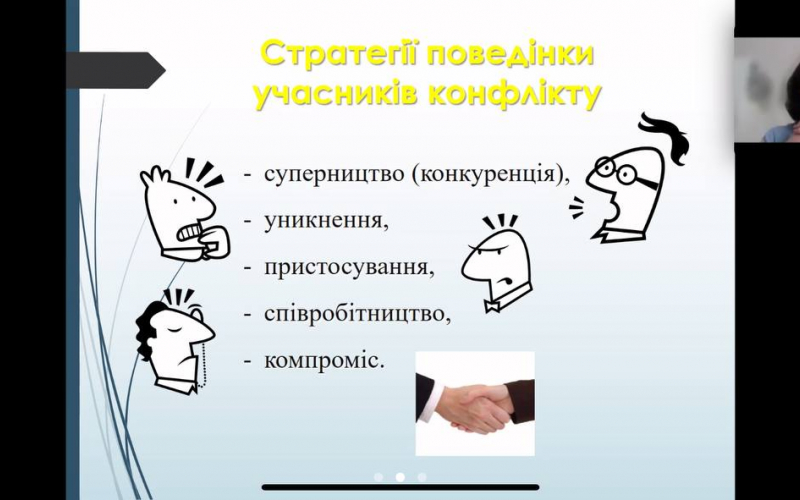 Стратегії поведінки учасників конфлікту

- суперництво (конкуренція),
- уникнення,
- пристосування,
- співробітництво,
- компроміс.